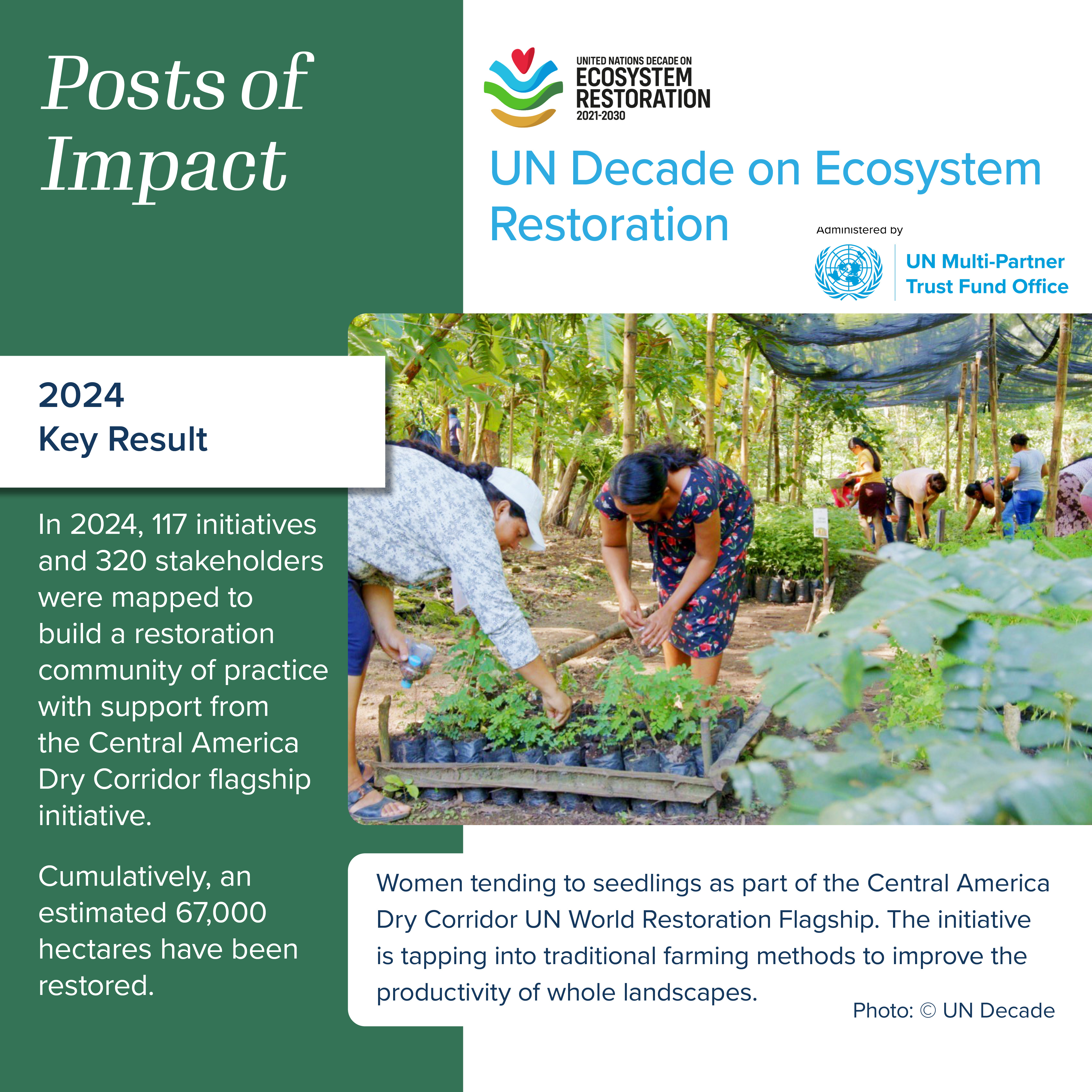 Posts of Impact

UNITED NATIONS DECADE ON
ECOSYSTEM
RESTORATION
2021-2030

UN Decade on Ecosystem Restoration

Administered by

UN Multi-Partner Trust Fund Office

2024
Key Result

In 2024, 117 initiatives and 320 stakeholders were mapped to build a restoration community of practice with support from the Central America Dry Corridor flagship initiative.

Cumulatively, an estimated 67,000 hectares have been restored.

Women tending to seedlings as part of the Central America Dry Corridor UN World Restoration Flagship. The initiative is tapping into traditional farming methods to improve the productivity of whole landscapes.

Photo: © UN Decade